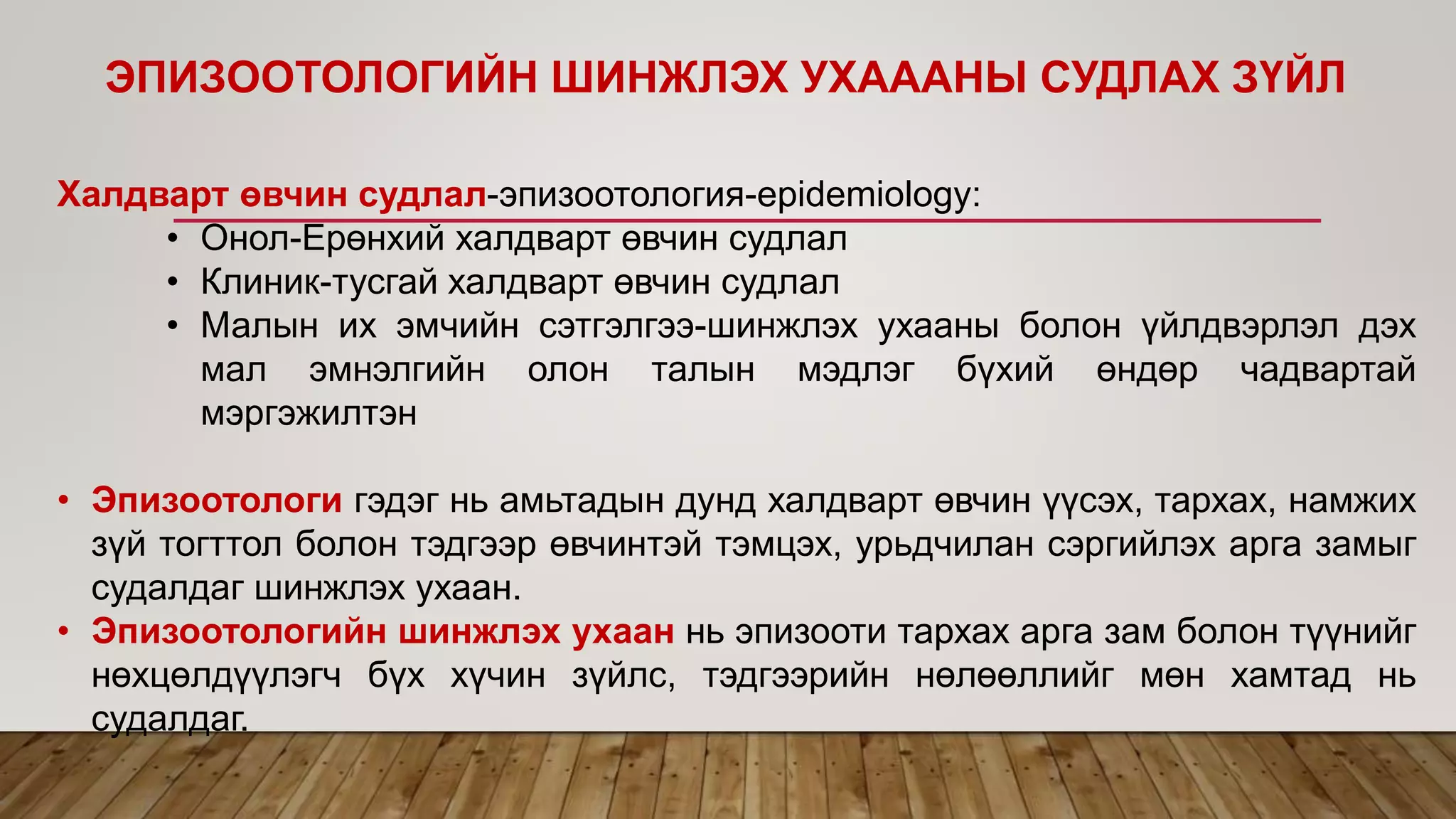 ЭПИЗООТОЛОГИЙН ШИНЖЛЭХ УХАААНЫ СУДЛАХ ЗҮЙЛ

Халдварт өвчин судлал-эпизоотология-epidemiology:

• Онол-Ерөнхий халдварт өвчин судлал
• Клиник-тусгай халдварт өвчин судлал
• Малын их эмчийн сэтгэлгээ-шинжлэх ухааны болон үйлдвэрлэл дэх мал эмнэлгийн олон талын мэдлэг бүхий өндөр чадвартай мэргэжилтэн

• Эпизоотологи гэдэг нь амьтадын дунд халдварт өвчин үүсэх, тархах, намжих зүй тогттол болон тэдгээр өвчинтэй тэмцэх, урьдчилан сэргийлэх арга замыг судалдаг шинжлэх ухаан.
• Эпизоотологийн шинжлэх ухаан нь эпизооти тархах арга зам болон түүнийг нөхцөлдүүлэгч бүх хүчин зүйлс, тэдгээрийн нөлөөллийг мөн хамтад нь судалдаг.